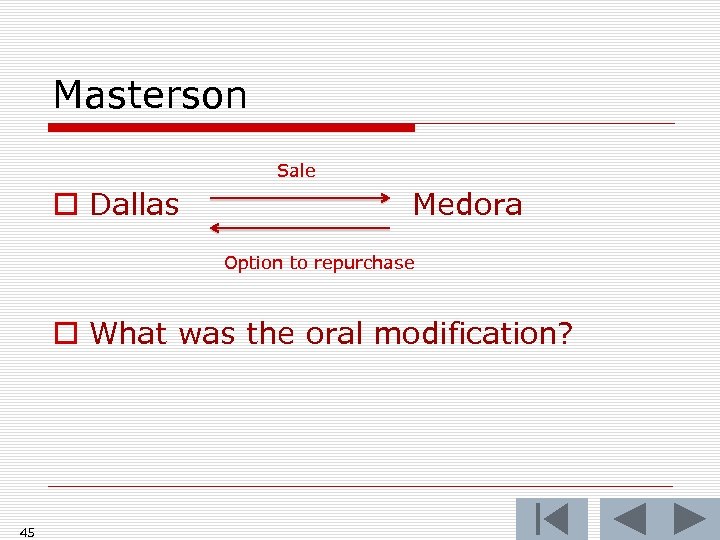 Masterson

Sale

Dallas Medora

Option to repurchase

What was the oral modification?

45